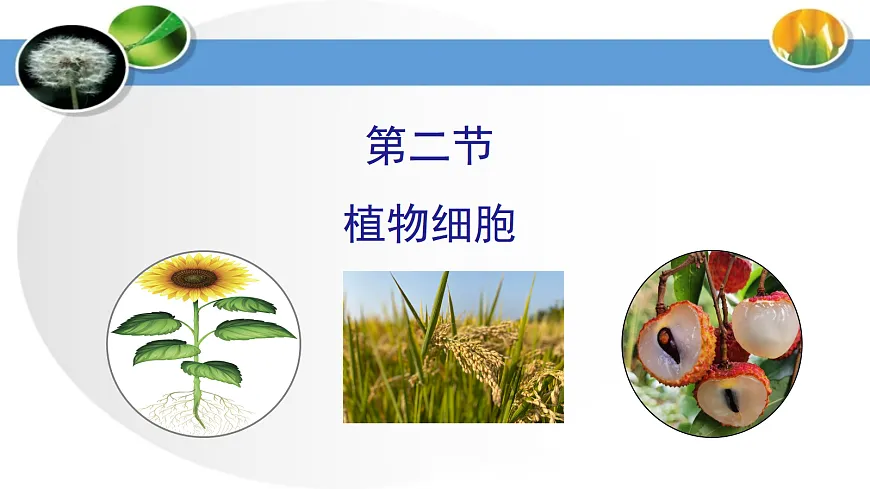 第二节

植物细胞